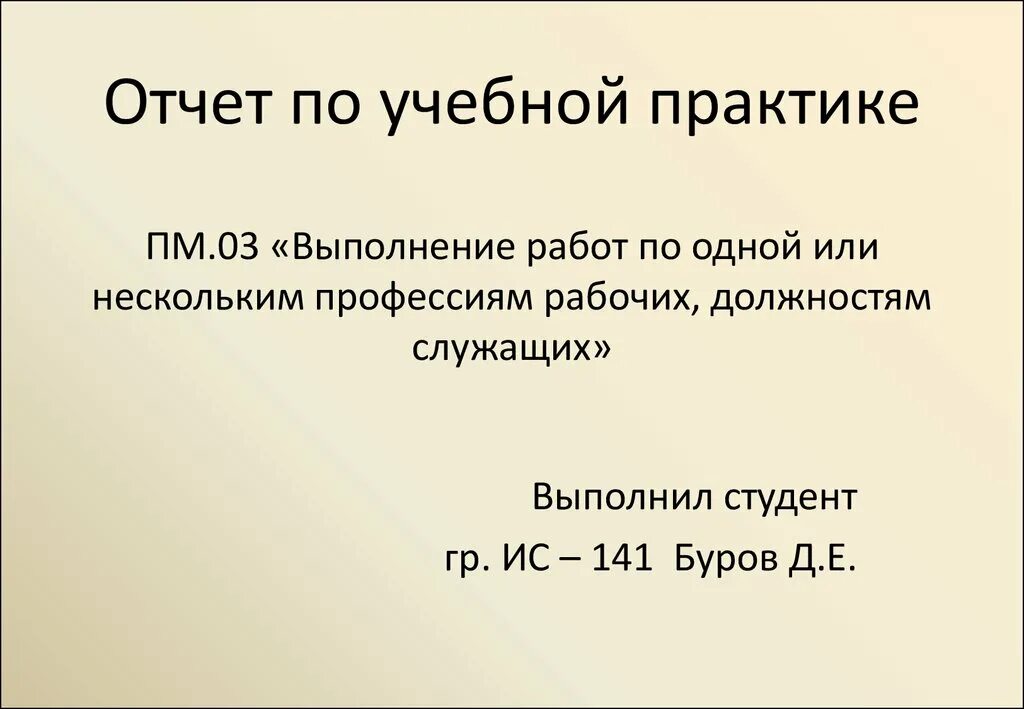 Отчет по учебной практике

ПМ.03 «Выполнение работ по одной или нескольким профессиям рабочих, должностям служащих»

Выполнил студент

гр. ИС – 141 Буров Д.Е.